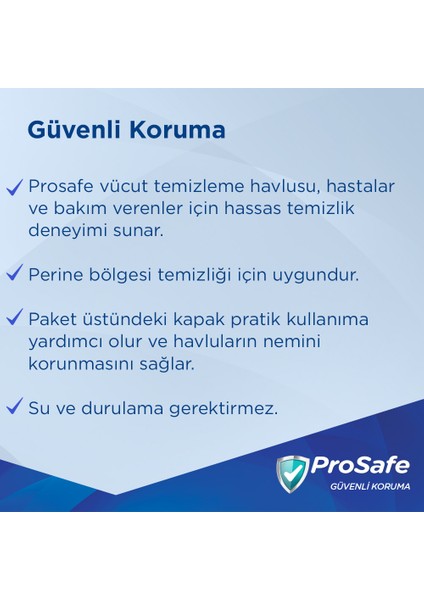 Güvenli Koruma

✓ Prosafe vücut temizleme havlusu, hastalar ve bakım verenler için hassas temizlik deneyimi sunar.

✓ Perine bölgesi temizliği için uygundur.

✓ Paket üstündeki kapak pratik kullanıma yardımcı olur ve havluların nemini korunmasını sağlar.

✓ Su ve durulama gerektirmez.

ProSafe
GÜVENLİ KORUMA